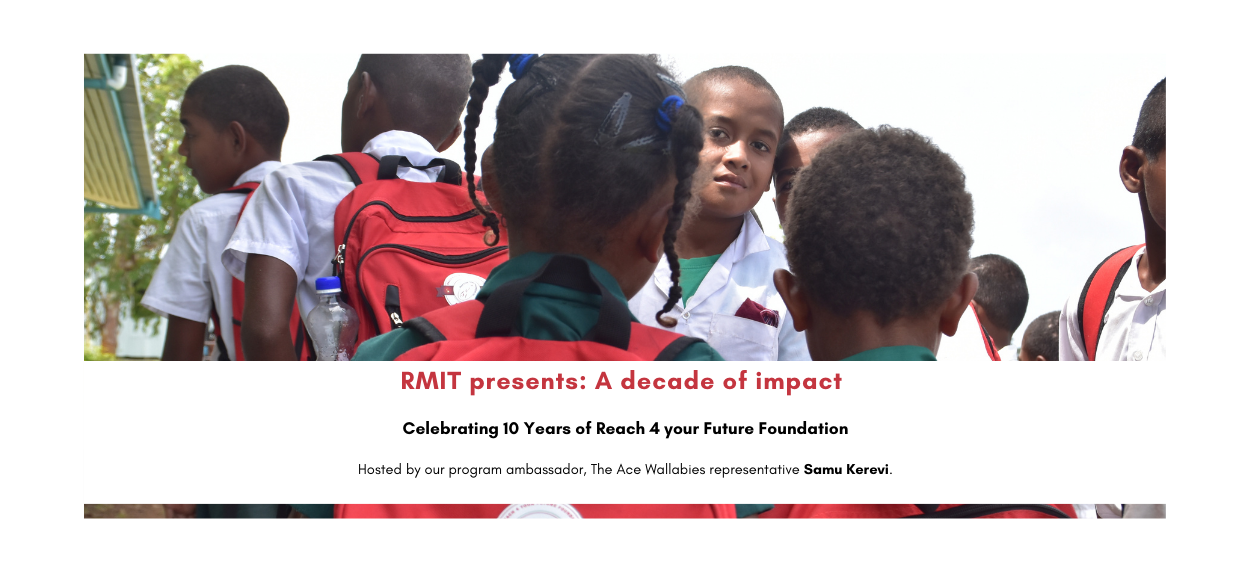 RMIT presents: A decade of impact

Celebrating 10 Years of Reach 4 your Future Foundation

Hosted by our program ambassador, The Ace Wallabies representative Samu Kerevi.